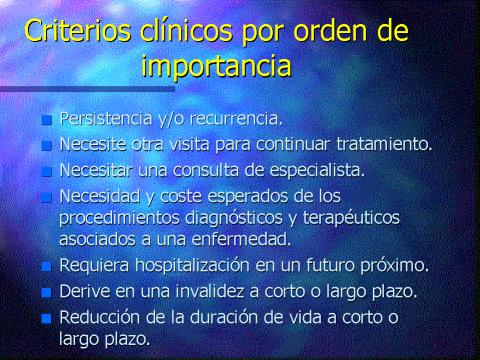 Criterios clínicos por orden de importancia

- Persistencia y/o recurrencia.
- Necesite otra visita para continuar tratamiento.
- Necesitar una consulta de especialista.
- Necesidad y coste esperados de los procedimientos diagnósticos y terapéuticos asociados a una enfermedad.
- Requiera hospitalización en un futuro próximo.
- Derive en una invalidez a corto o largo plazo.
- Reducción de la duración de vida a corto o largo plazo.